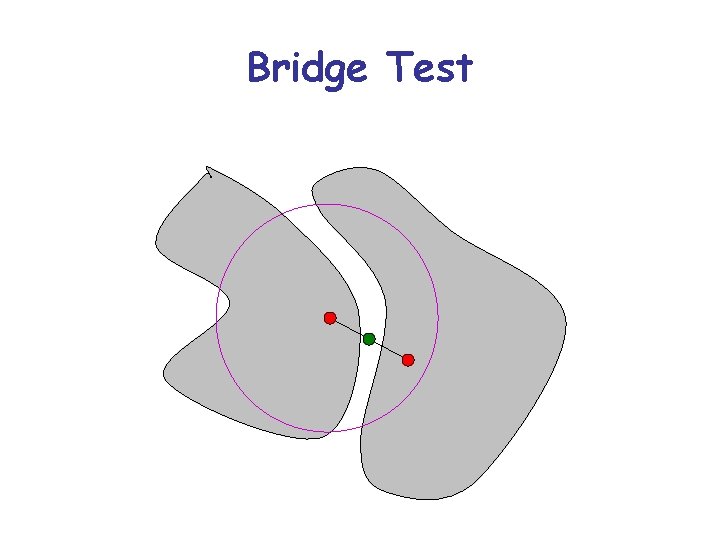 Bridge Test